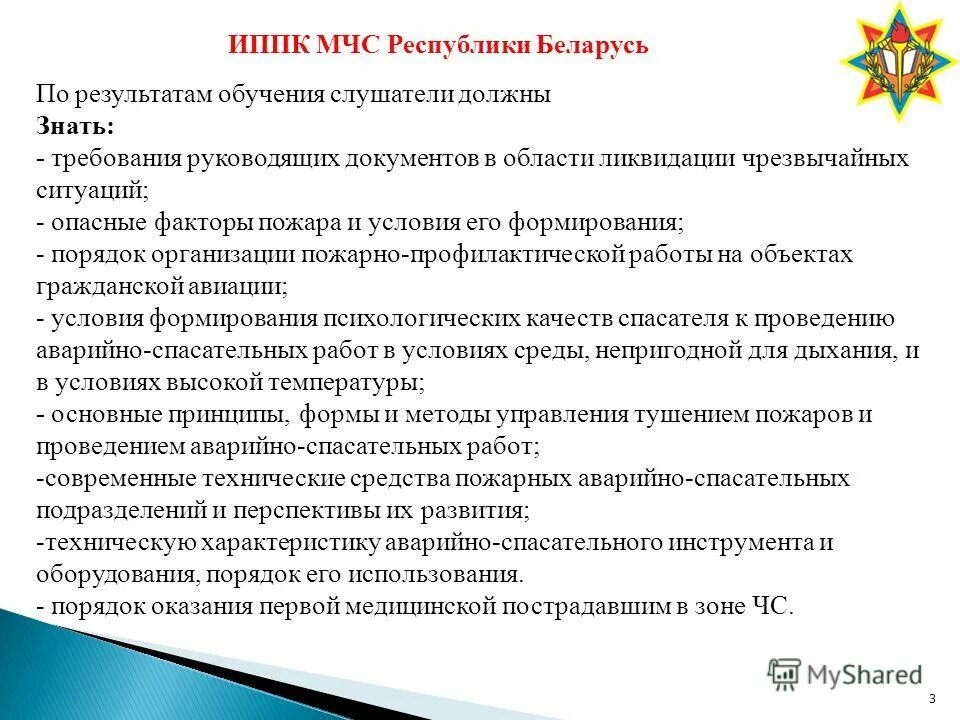 ИППК МЧС Республики Беларусь

По результатам обучения слушатели должны
Знать:
- требования руководящих документов в области ликвидации чрезвычайных ситуаций;
- опасные факторы пожара и условия его формирования;
- порядок организации пожарно-профилактической работы на объектах гражданской авиации;
- условия формирования психологических качеств спасателя к проведению аварийно-спасательных работ в условиях среды, непригодной для дыхания, и в условиях высокой температуры;
- основные принципы, формы и методы управления тушением пожаров и проведением аварийно-спасательных работ;
-современные технические средства пожарных аварийно-спасательных подразделений и перспективы их развития;
-техническую характеристику аварийно-спасательного инструмента и оборудования, порядок его использования.
- порядок оказания первой медицинской пострадавшим в зоне ЧС.

MyShared

3